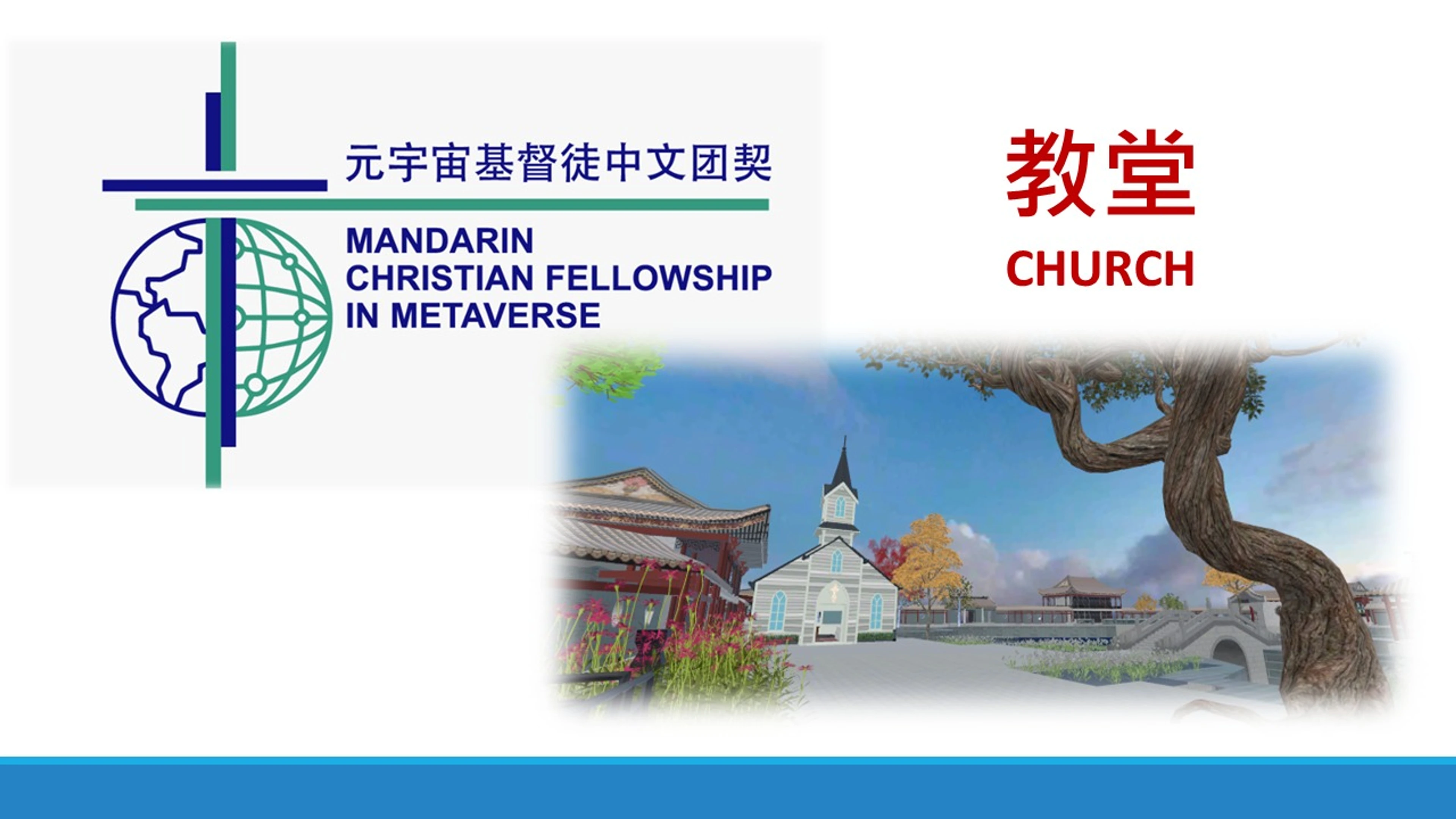 元宇宙基督徒中文团契

MANDARIN CHRISTIAN FELLOWSHIP IN METAVERSE

教堂

CHURCH